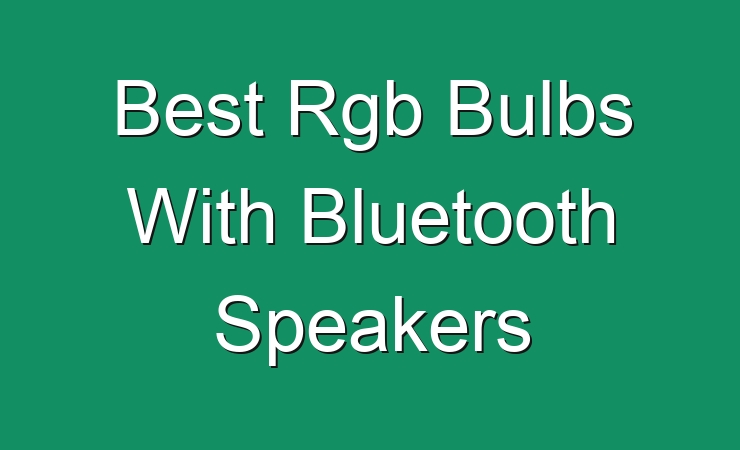 Best Rgb Bulbs With Bluetooth Speakers